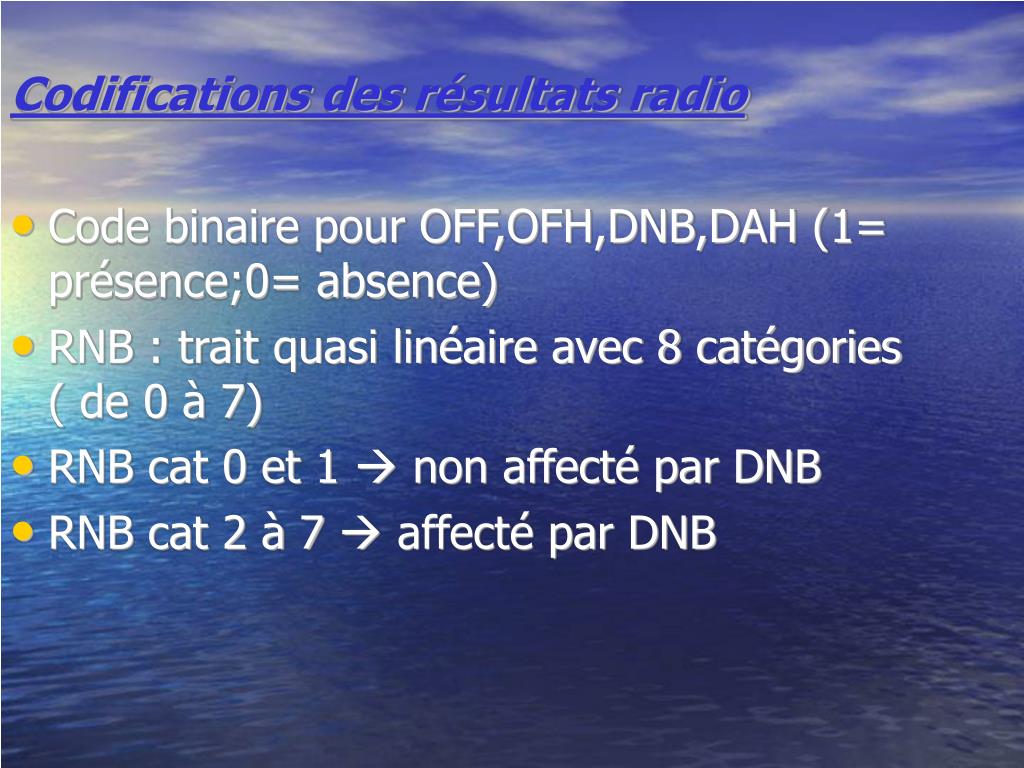 Codifications des résultats radio

• Code binaire pour OFF,OFH,DNB,DAH (1= présence;0= absence)
• RNB : trait quasi linéaire avec 8 catégories ( de 0 à 7)
• RNB cat 0 et 1 → non affecté par DNB
• RNB cat 2 à 7 → affecté par DNB